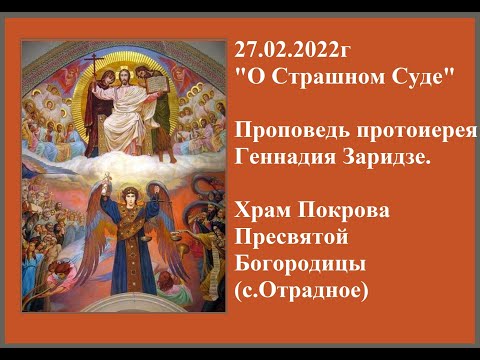 27.02.2022г
"О Страшном Суде"

Проповедь протоиерея Геннадия Заридзе.

Храм Покрова Пресвятой Богородицы (с.Отрадное)